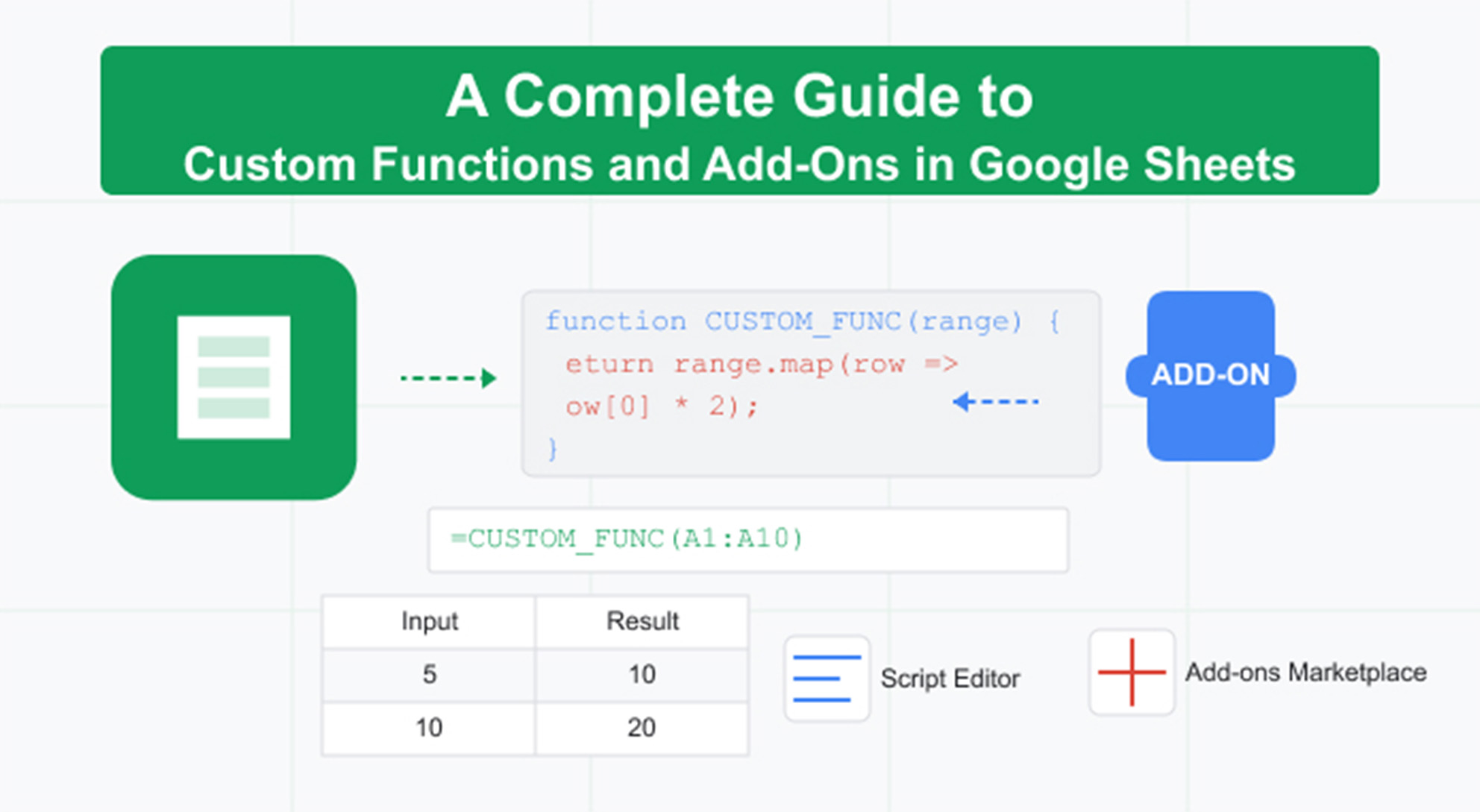 A Complete Guide to
Custom Functions and Add-Ons in Google Sheets

function CUSTOM_FUNC(range) {
eturn range.map(row =>
ow[0] * 2);
}

ADD-ON

=CUSTOM_FUNC(A1:A10)

| Input | Result |
|---|---|
| 5 | 10 |
| 10 | 20 |

Script Editor

Add-ons Marketplace